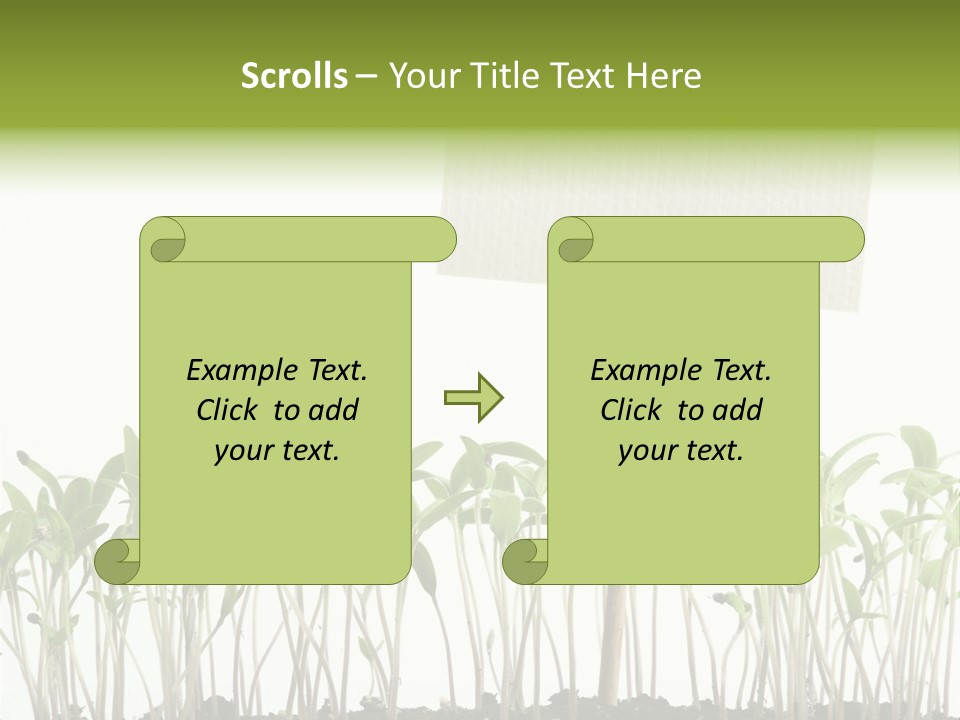 Scrolls – Your Title Text Here

Example Text. Click to add your text.

Example Text. Click to add your text.